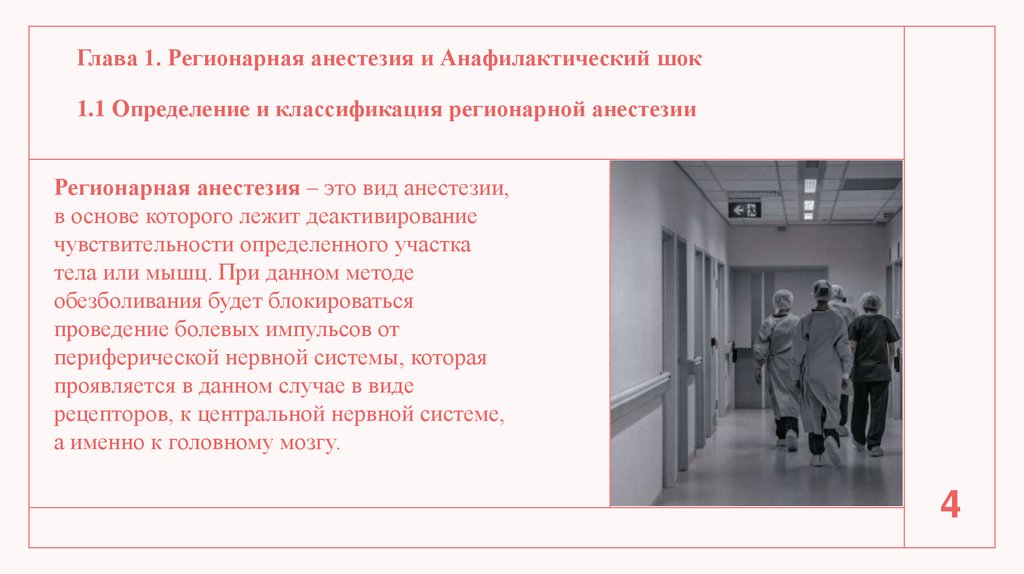 Глава 1. Регионарная анестезия и Анафилактический шок

1.1 Определение и классификация регионарной анестезии

Регионарная анестезия – это вид анестезии, в основе которого лежит деактивирование чувствительности определенного участка тела или мышц. При данном методе обезболивания будет блокироваться проведение болевых импульсов от периферической нервной системы, которая проявляется в данном случае в виде рецепторов, к центральной нервной системе, а именно к головному мозгу.

4